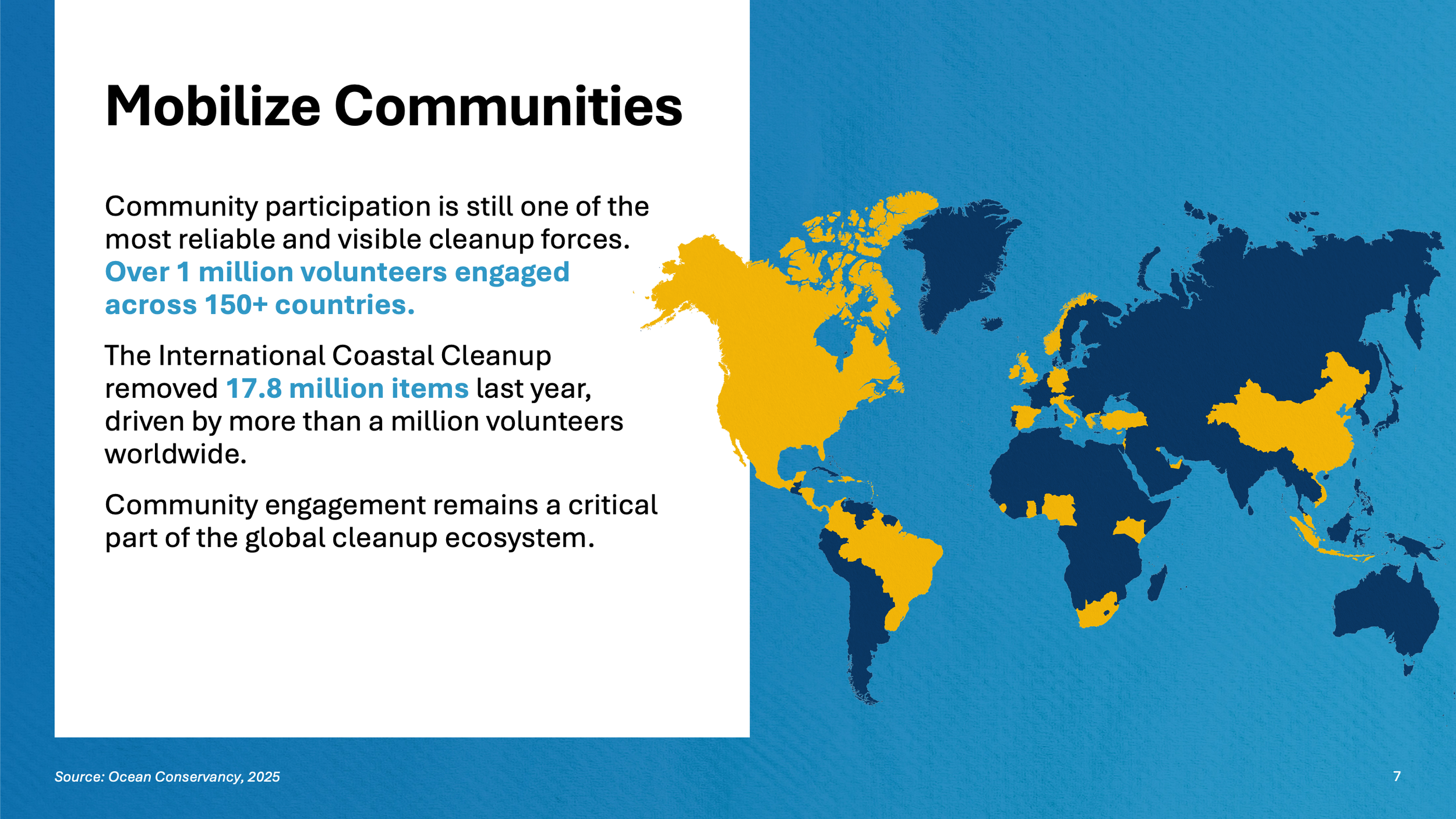 Mobilize Communities

Community participation is still one of the most reliable and visible cleanup forces. Over 1 million volunteers engaged across 150+ countries.

The International Coastal Cleanup removed 17.8 million items last year, driven by more than a million volunteers worldwide.

Community engagement remains a critical part of the global cleanup ecosystem.

Source: Ocean Conservancy, 2025

7